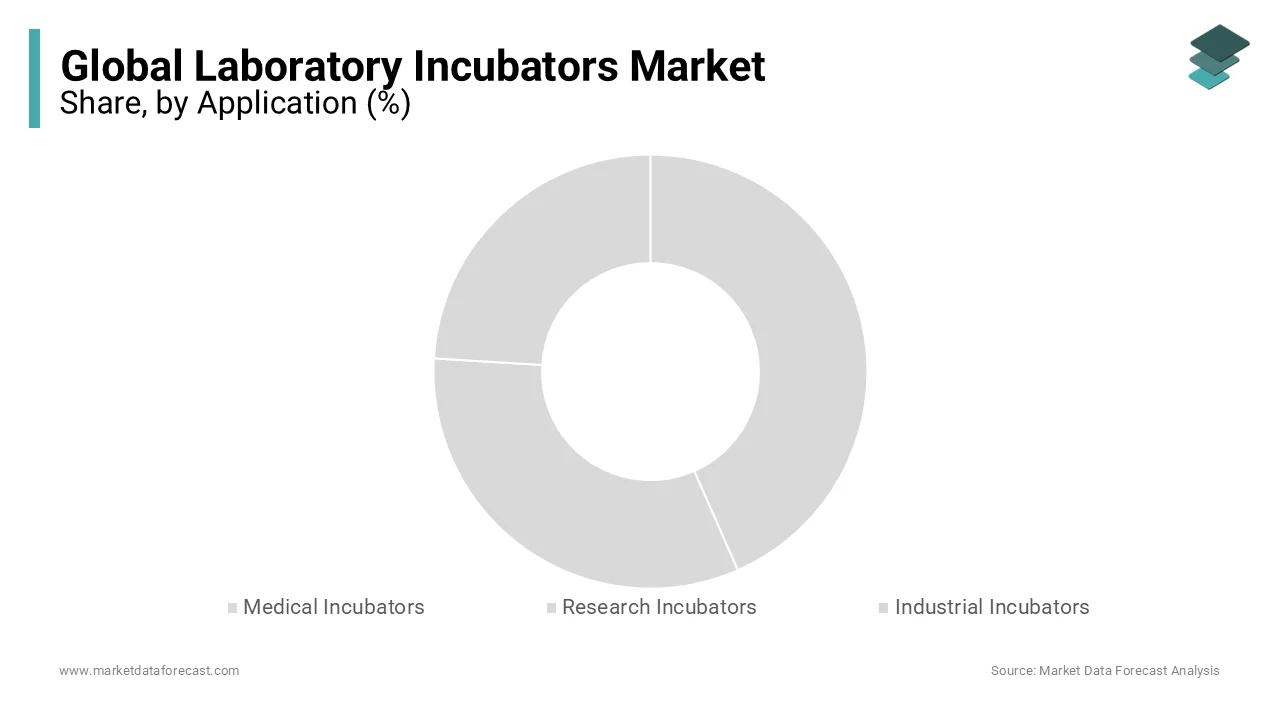 Global Laboratory Incubators Market
Share, by Application (%)

Medical Incubators
Research Incubators
Industrial Incubators

www.marketdataforecast.com
Source: Market Data Forecast Analysis